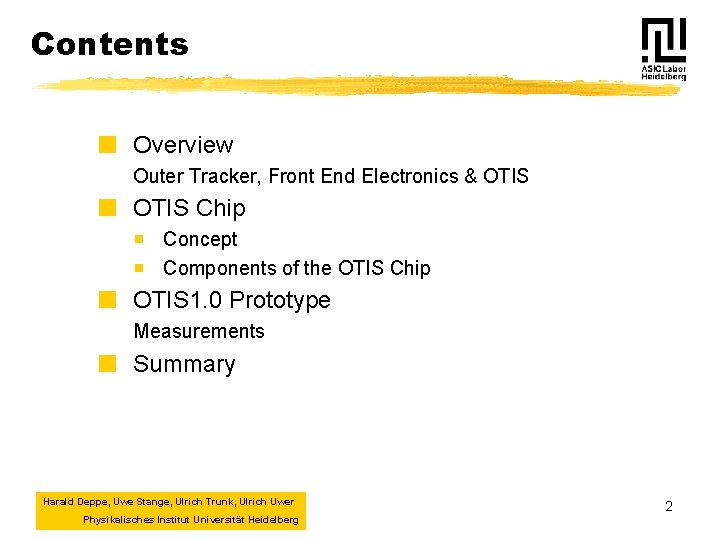 Contents

ASIC Labor Heidelberg

Overview

Outer Tracker, Front End Electronics & OTIS

OTIS Chip

Concept

Components of the OTIS Chip

OTIS1.0 Prototype

Measurements

Summary

Harald Deppe, Uwe Stange, Ulrich Trunk, Ulrich Uwer
Physikalisches Institut Universität Heidelberg

2